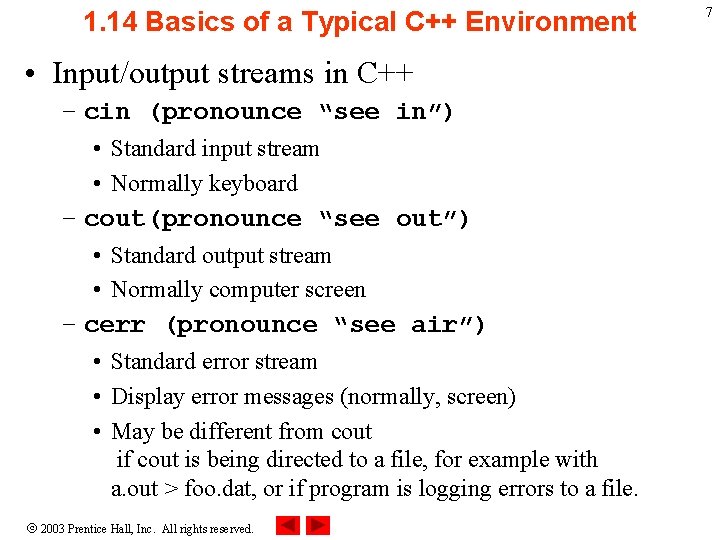 1.14 Basics of a Typical C++ Environment

7

• Input/output streams in C++

– cin (pronounce “see in”)

• Standard input stream

• Normally keyboard

– cout(pronounce “see out”)

• Standard output stream

• Normally computer screen

– cerr (pronounce “see air”)

• Standard error stream

• Display error messages (normally, screen)

• May be different from cout if cout is being directed to a file, for example with a.out > foo.dat, or if program is logging errors to a file.

© 2003 Prentice Hall, Inc. All rights reserved.